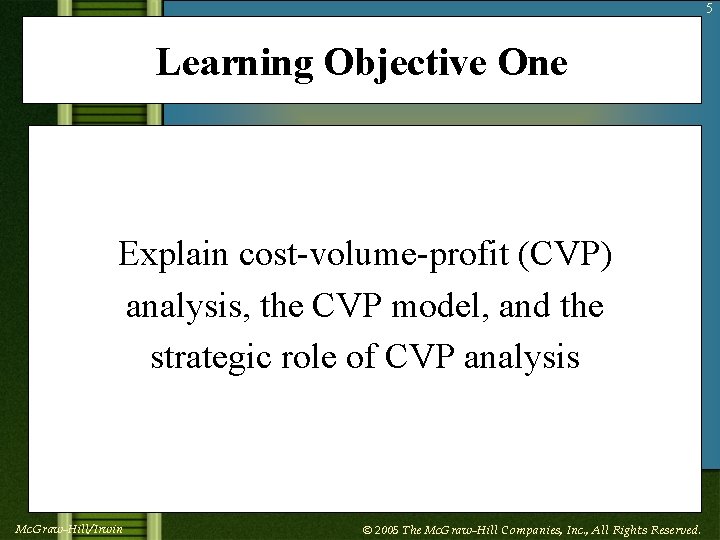 5

Learning Objective One

Explain cost-volume-profit (CVP) analysis, the CVP model, and the strategic role of CVP analysis

McGraw-Hill/Irwin

© 2005 The McGraw-Hill Companies, Inc., All Rights Reserved.